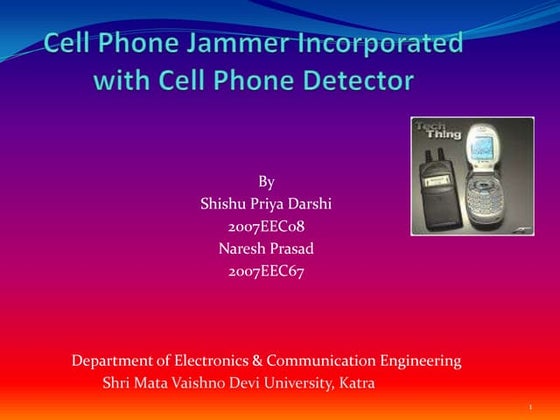 Cell Phone Jammer Incorporated with Cell Phone Detector

Tech Thing

By
Shishu Priya Darshi
2007EEC08
Naresh Prasad
2007EEC67

Department of Electronics & Communication Engineering
Shri Mata Vaishno Devi University, Katra

1